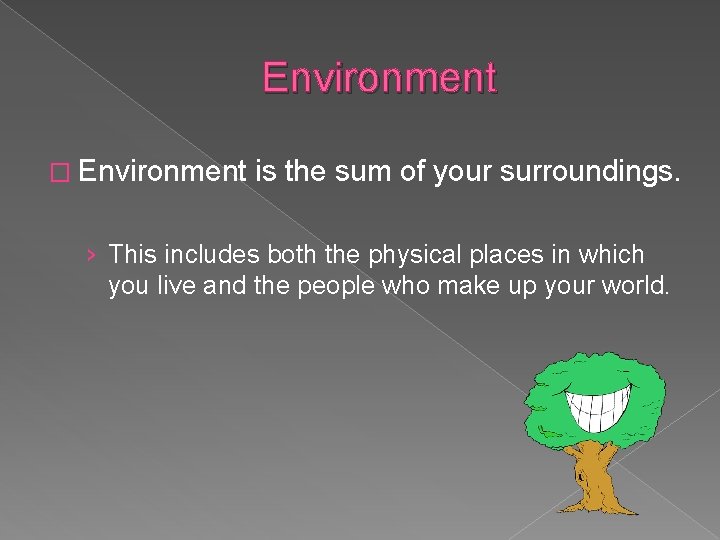 Environment

□ Environment is the sum of your surroundings.

› This includes both the physical places in which you live and the people who make up your world.